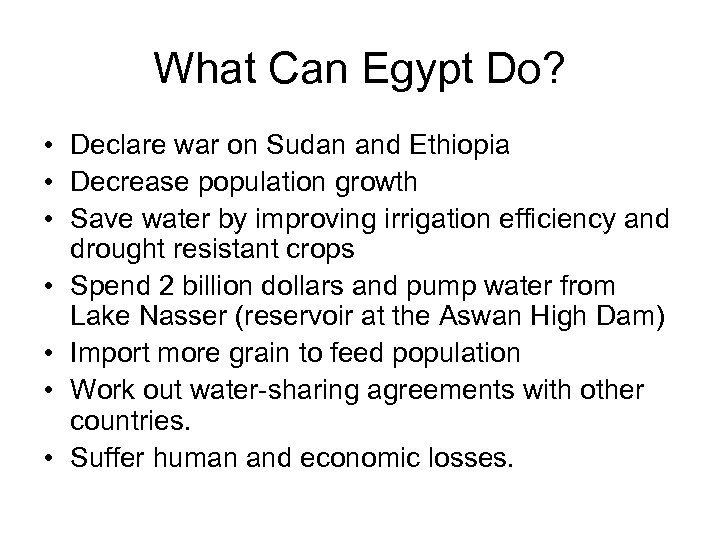 What Can Egypt Do?

• Declare war on Sudan and Ethiopia
• Decrease population growth
• Save water by improving irrigation efficiency and drought resistant crops
• Spend 2 billion dollars and pump water from Lake Nasser (reservoir at the Aswan High Dam)
• Import more grain to feed population
• Work out water-sharing agreements with other countries.
• Suffer human and economic losses.